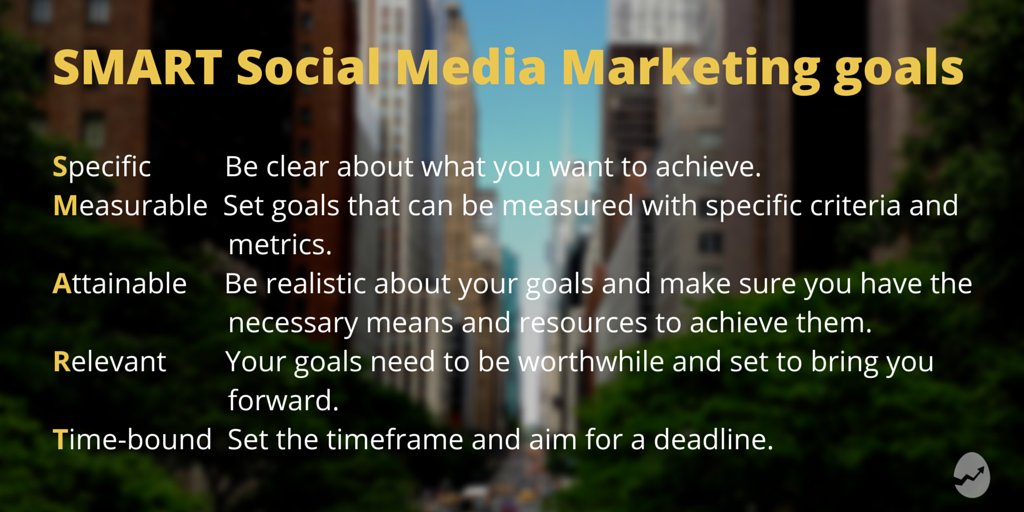 SMART Social Media Marketing goals

Specific Be clear about what you want to achieve.
Measurable Set goals that can be measured with specific criteria and metrics.
Attainable Be realistic about your goals and make sure you have the necessary means and resources to achieve them.
Relevant Your goals need to be worthwhile and set to bring you forward.
Time-bound Set the timeframe and aim for a deadline.